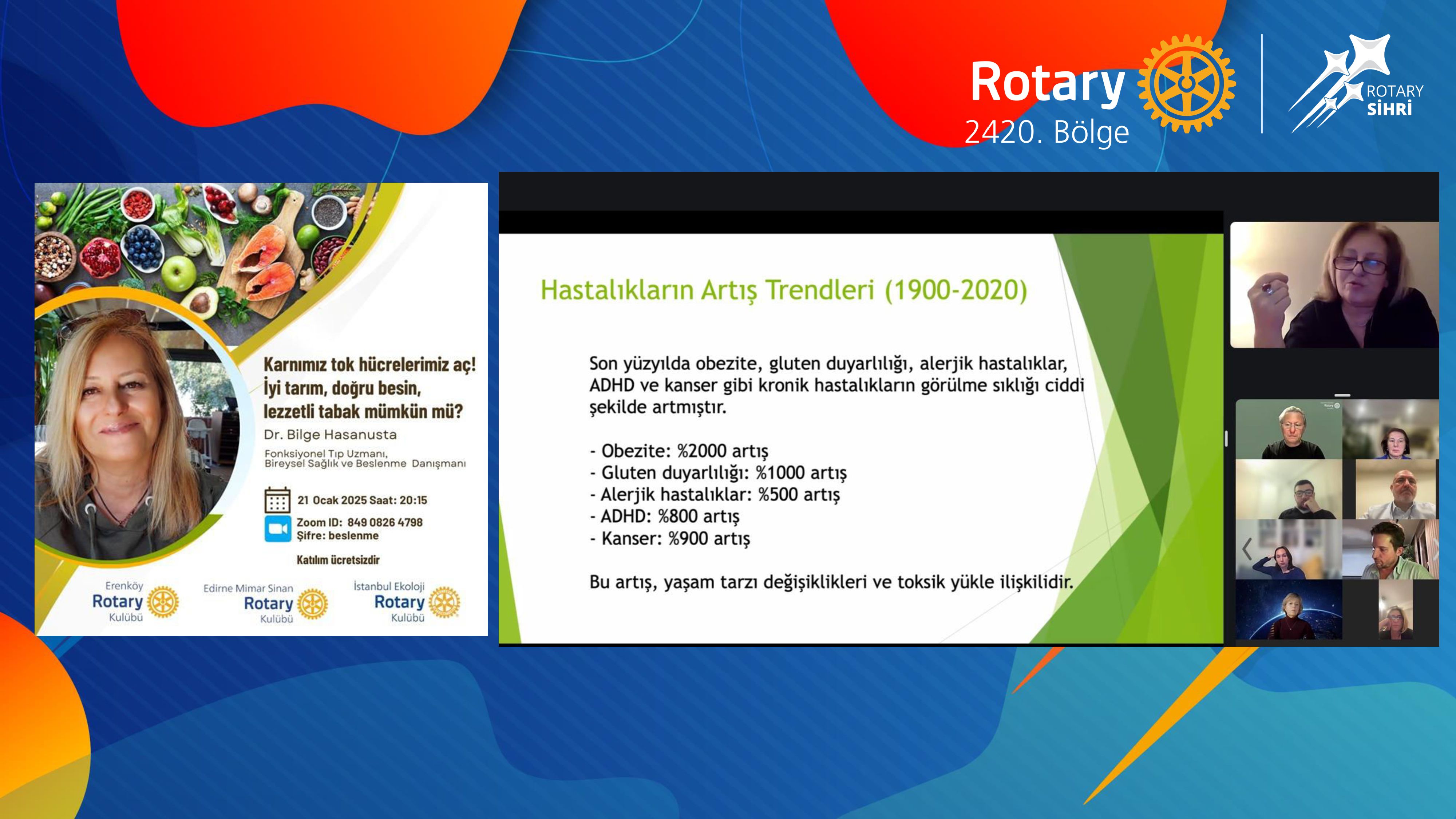 Rotary
2420. Bölge

ROTARY
SİHRİ

Karnımız tok hücrelerimiz aç!
İyi tarım, doğru besin,
lezzetli tabak mümkün mü?

Dr. Bilge Hasanusta
Fonksiyonel Tıp Uzmanı,
Bireysel Sağlık ve Beslenme Danışmanı

21 Ocak 2025 Saat: 20:15

Zoom ID: 849 0826 4798
Şifre: beslenme

Katılım ücretsizdir

Erenköy
Rotary
Kulübü

Edirne Mimar Sinan
Rotary
Kulübü

İstanbul Ekoloji
Rotary
Kulübü

Hastalıkların Artış Trendleri (1900-2020)

Son yüzyılda obezite, gluten duyarlılığı, alerjik hastalıklar, ADHD ve kanser gibi kronik hastalıkların görülme sıklığı ciddi şekilde artmıştır.

- Obezite: %2000 artış
- Gluten duyarlılığı: %1000 artış
- Alerjik hastalıklar: %500 artış
- ADHD: %800 artış
- Kanser: %900 artış

Bu artış, yaşam tarzı değişiklikleri ve toksik yükle ilişkilidir.